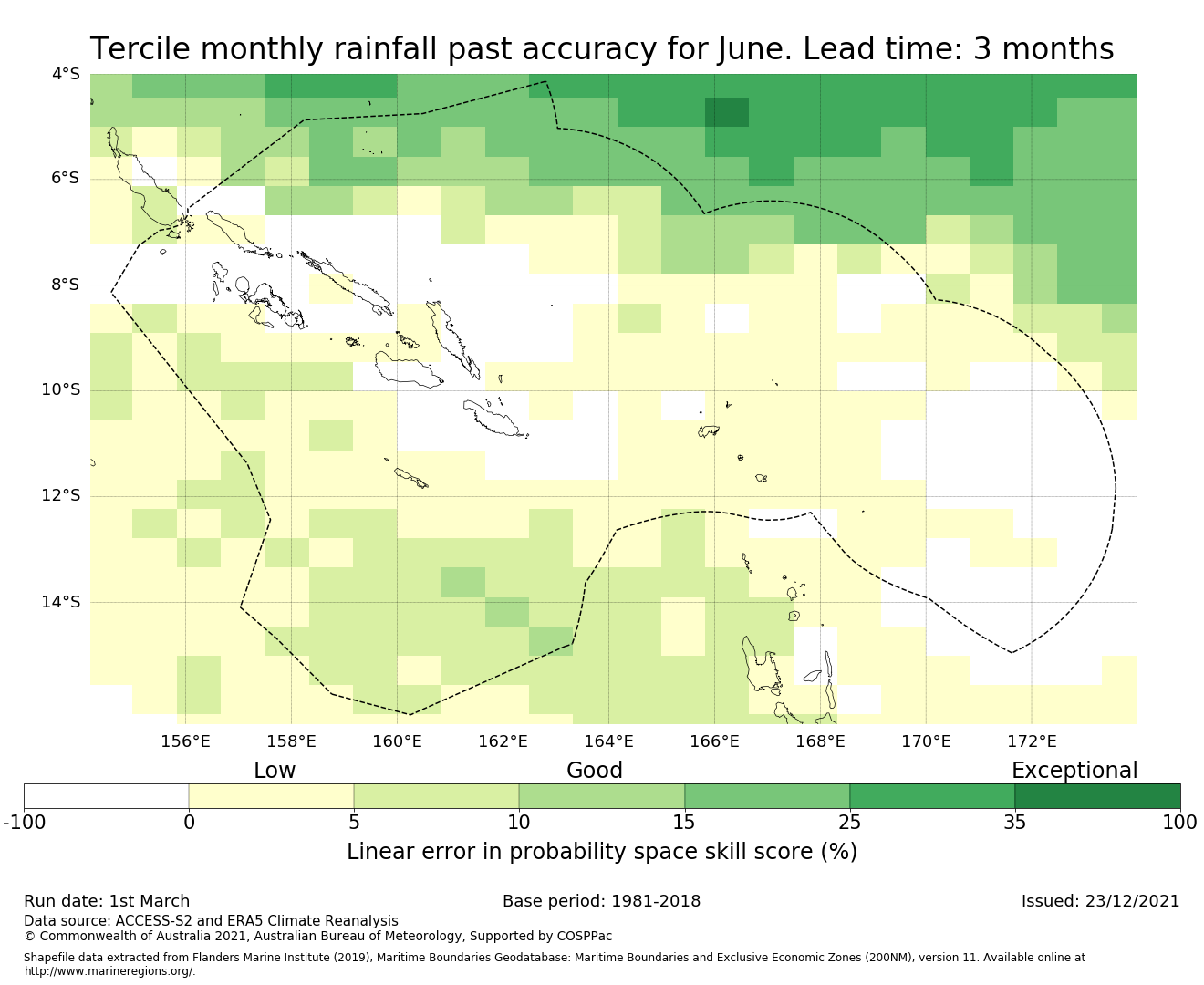 Tercile monthly rainfall past accuracy for June. Lead time: 3 months

4°S
6°S
8°S
10°S
12°S
14°S

156°E 158°E 160°E 162°E 164°E 166°E 168°E 170°E 172°E

Low Good Exceptional

-100 0 5 10 15 25 35 100

Linear error in probability space skill score (%)

Run date: 1st March
Base period: 1981-2018
Issued: 23/12/2021
Data source: ACCESS-S2 and ERA5 Climate Reanalysis
© Commonwealth of Australia 2021, Australian Bureau of Meteorology, Supported by COSPPac

Shapefile data extracted from Flanders Marine Institute (2019), Maritime Boundaries Geodatabase: Maritime Boundaries and Exclusive Economic Zones (200NM), version 11. Available online at http://www.marineregions.org/.